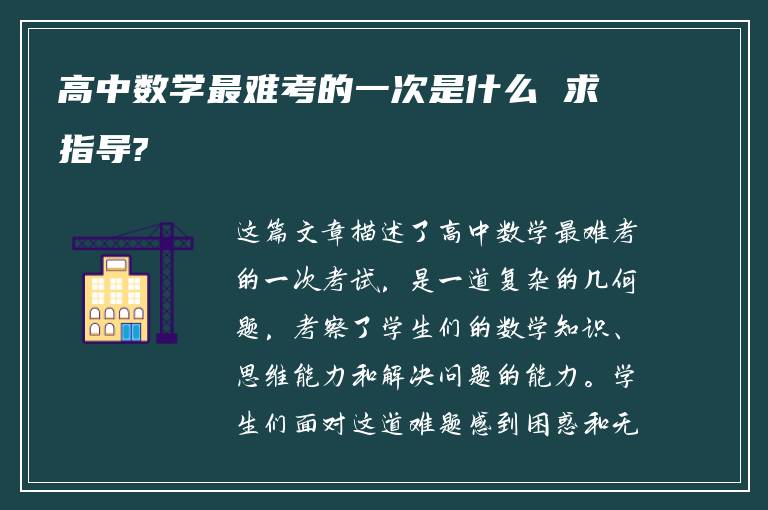 高中数学最难考的一次是什么 求指导?

这篇文章描述了高中数学最难考的一次考试，是一道复杂的几何题，考察了学生们的数学知识、思维能力和解决问题的能力。学生们面对这道难题感到困惑和无